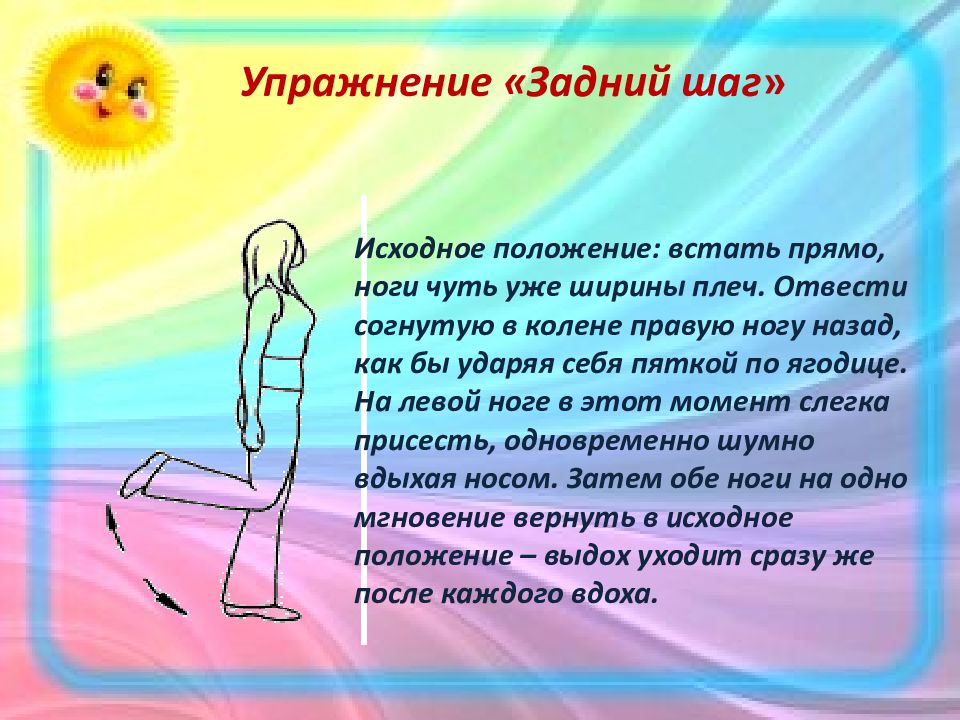 Упражнение «Задний шаг»

Исходное положение: встать прямо, ноги чуть уже ширины плеч. Отвести согнутую в колене правую ногу назад, как бы ударяя себя пяткой по ягодице. На левой ноге в этот момент слегка присесть, одновременно шумно вдыхая носом. Затем обе ноги на одно мгновение вернуть в исходное положение – выдох уходит сразу же после каждого вдоха.